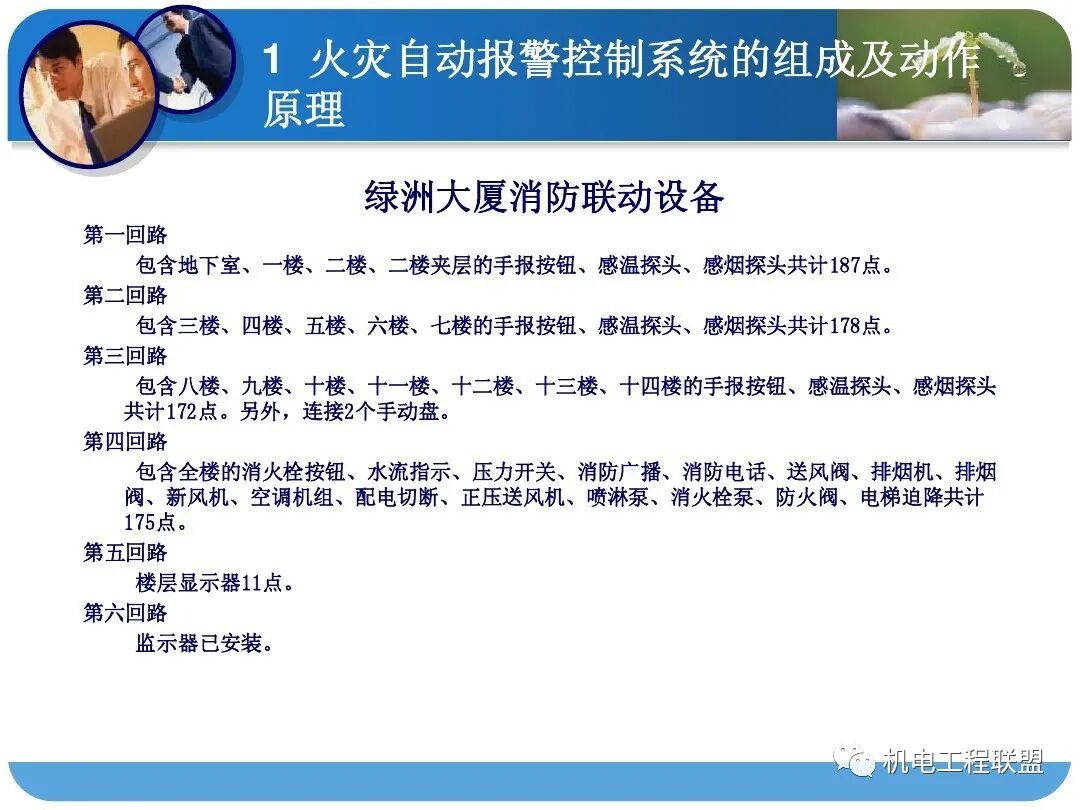 1 火灾自动报警控制系统的组成及动作原理

绿洲大厦消防联动设备

第一回路

包含地下室、一楼、二楼、二楼夹层的手报按钮、感温探头、感烟探头共计187点。

第二回路

包含三楼、四楼、五楼、六楼、七楼的手报按钮、感温探头、感烟探头共计178点。

第三回路

包含八楼、九楼、十楼、十一楼、十二楼、十三楼、十四楼的手报按钮、感温探头、感烟探头共计172点。另外，连接2个手动盘。

第四回路

包含全楼的消火栓按钮、水流指示、压力开关、消防广播、消防电话、送风阀、排烟机、排烟阀、新风机、空调机组、配电切断、正压送风机、喷淋泵、消火栓泵、防火阀、电梯迫降共计175点。

第五回路

楼层显示器11点。

第六回路

监示器已安装。

机电工程联盟